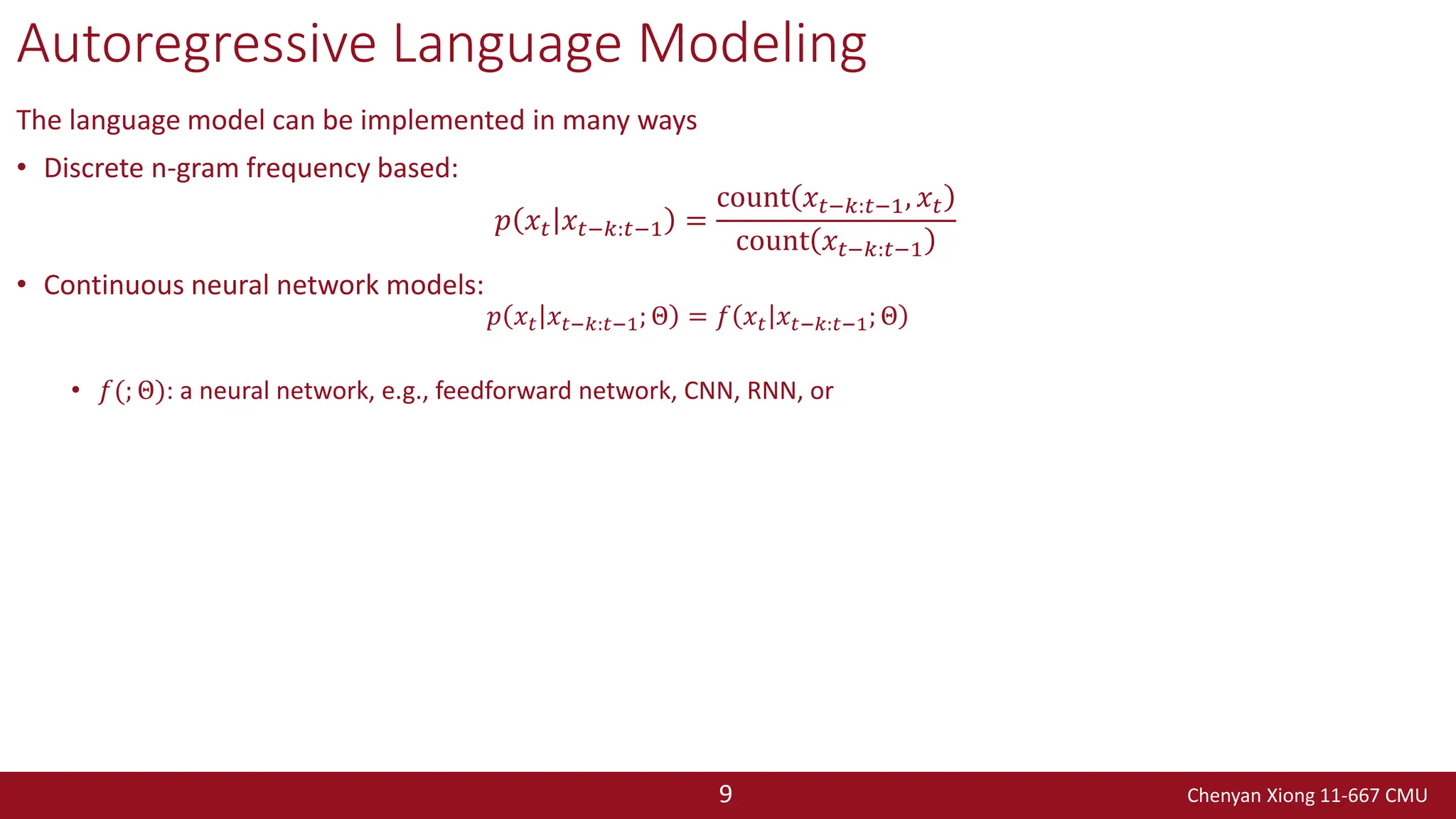 Autoregressive Language Modeling

The language model can be implemented in many ways

• Discrete n-gram frequency based:

$p(x_t|x_{t-k:t-1}) = \frac{\text{count}(x_{t-k:t-1}, x_t)}{\text{count}(x_{t-k:t-1})}$

• Continuous neural network models:

$p(x_t|x_{t-k:t-1}; \Theta) = f(x_t|x_{t-k:t-1}; \Theta)$

• $f(;\Theta)$: a neural network, e.g., feedforward network, CNN, RNN, or

9

Chenyan Xiong 11-667 CMU